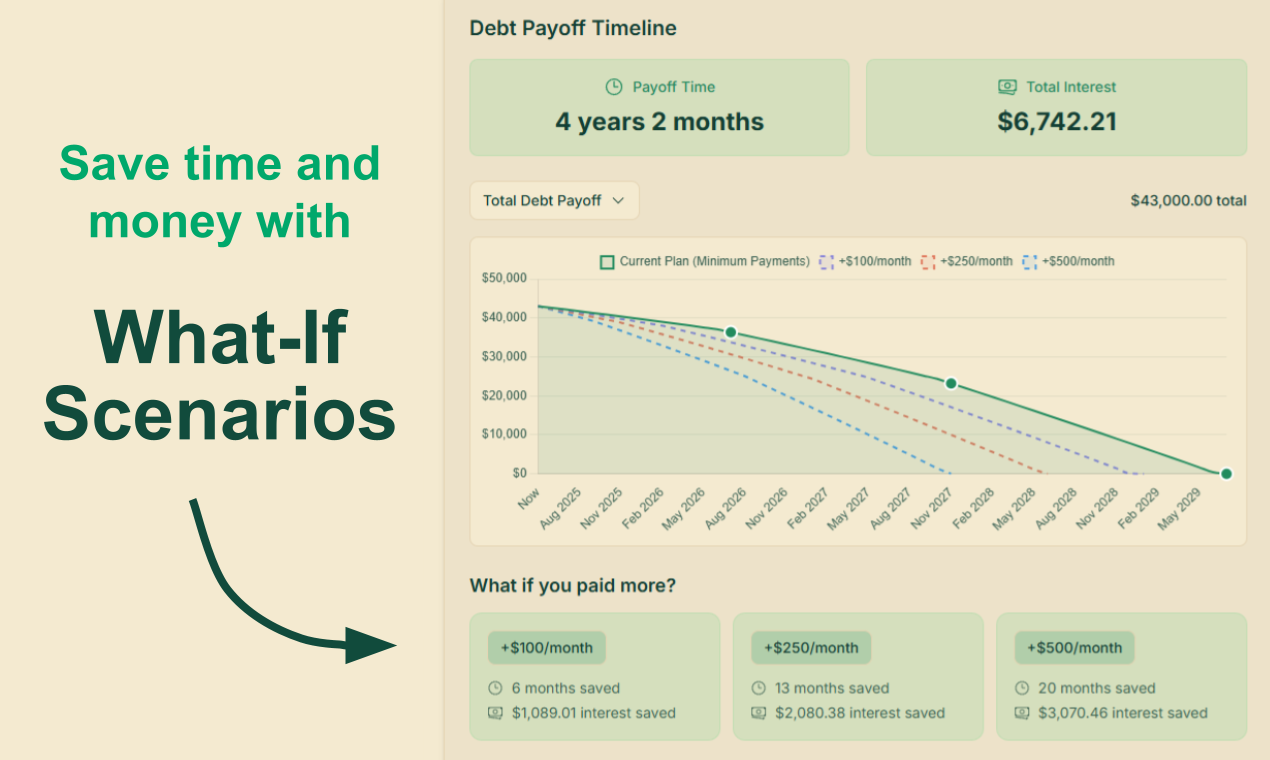 Save time and money with

What-If Scenarios

Debt Payoff Timeline

Payoff Time
4 years 2 months

Total Interest
$6,742.21

Total Debt Payoff

$43,000.00 total

Current Plan (Minimum Payments) +$100/month +$250/month +$500/month

$50,000
$40,000
$30,000
$20,000
$10,000
$0

Now Aug 2025 Nov 2025 Feb 2026 May 2026 Aug 2026 Nov 2026 Feb 2027 May 2027 Aug 2027 Nov 2027 Feb 2028 May 2028 Aug 2028 Nov 2028 Feb 2029 May 2029

What if you paid more?

+$100/month
6 months saved
$1,089.01 interest saved

+$250/month
13 months saved
$2,080.38 interest saved

+$500/month
20 months saved
$3,070.46 interest saved